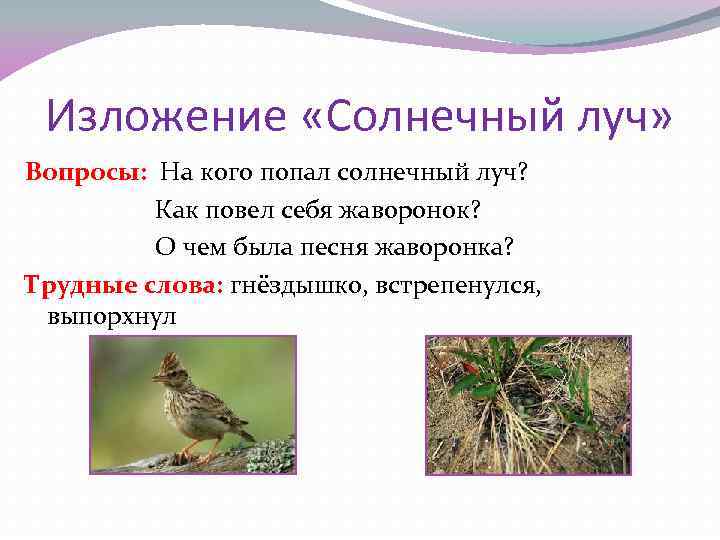 Изложение «Солнечный луч»

Вопросы: На кого попал солнечный луч?

Как повел себя жаворонок?

О чем была песня жаворонка?

Трудные слова: гнёздышко, встрепенулся, выпорхнул